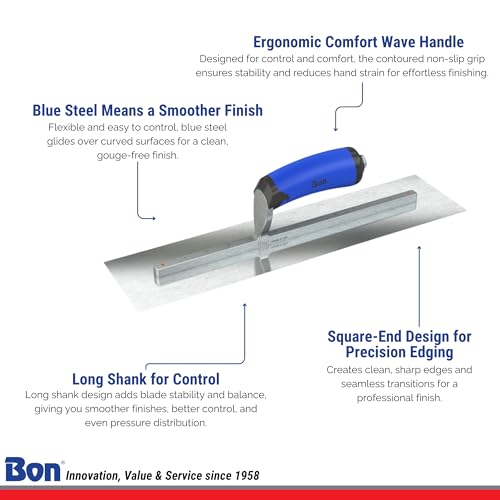 Ergonomic Comfort Wave Handle
Designed for control and comfort, the contoured non-slip grip ensures stability and reduces hand strain for effortless finishing.

Blue Steel Means a Smoother Finish
Flexible and easy to control, blue steel glides over curved surfaces for a clean, gouge-free finish.

Bon

Square-End Design for Precision Edging
Creates clean, sharp edges and seamless transitions for a professional finish.

Long Shank for Control
Long shank design adds blade stability and balance, giving you smoother finishes, better control, and even pressure distribution.

Bon® Innovation, Value & Service since 1958